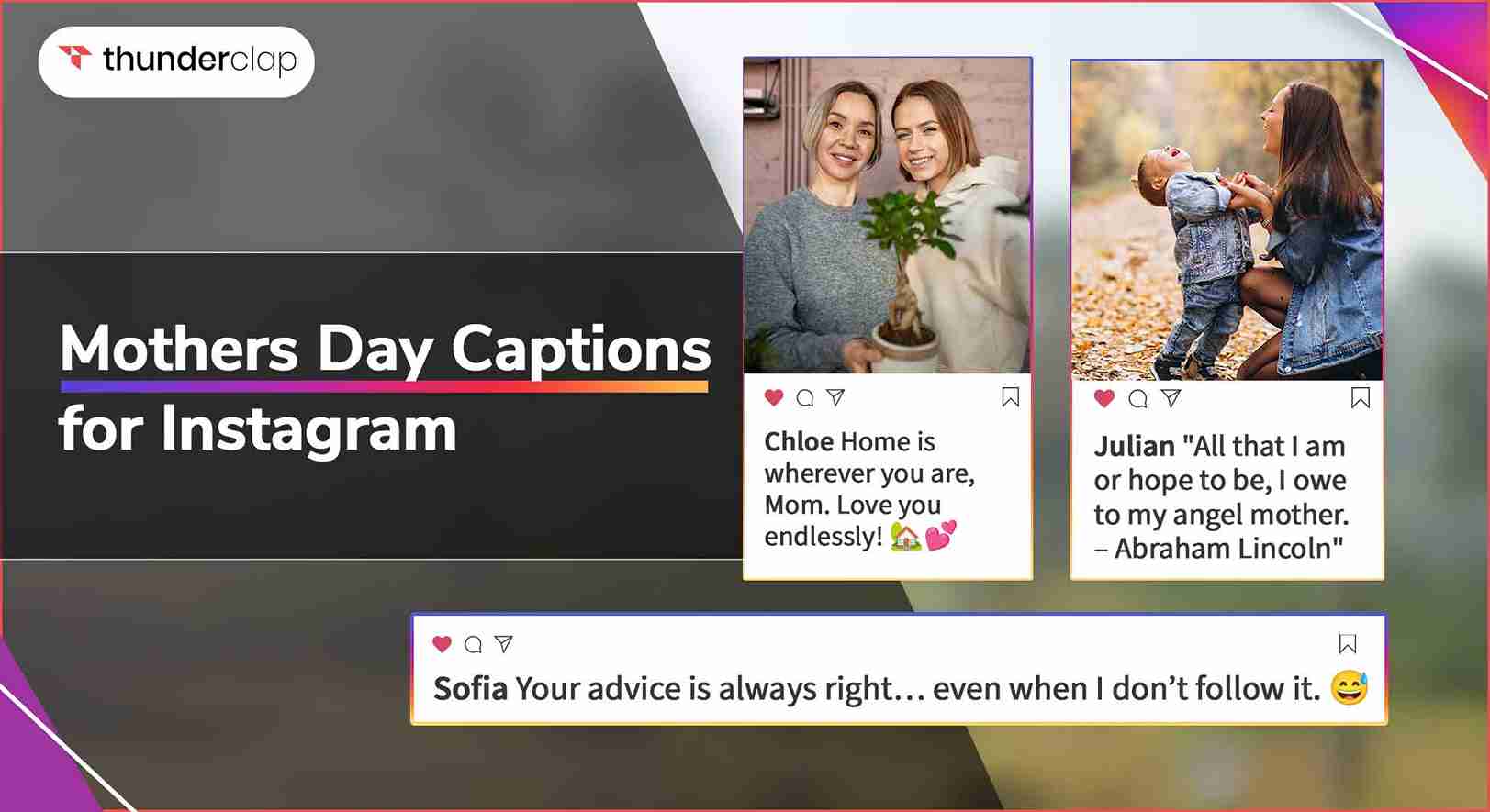 thunderclap

Mothers Day Captions for Instagram

Chloe Home is wherever you are, Mom. Love you endlessly! 🏡💕

Julian "All that I am or hope to be, I owe to my angel mother. – Abraham Lincoln"

Sofia Your advice is always right… even when I don't follow it. 😅